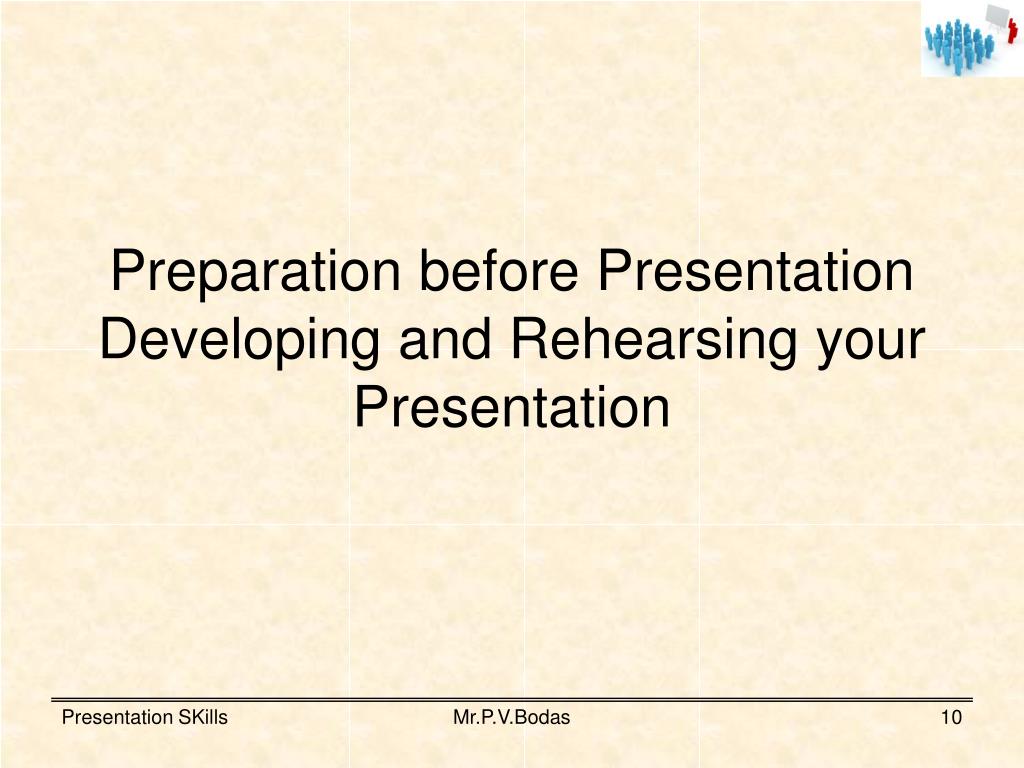 Preparation before Presentation
Developing and Rehearsing your Presentation

Presentation SKills

Mr.P.V.Bodas

10